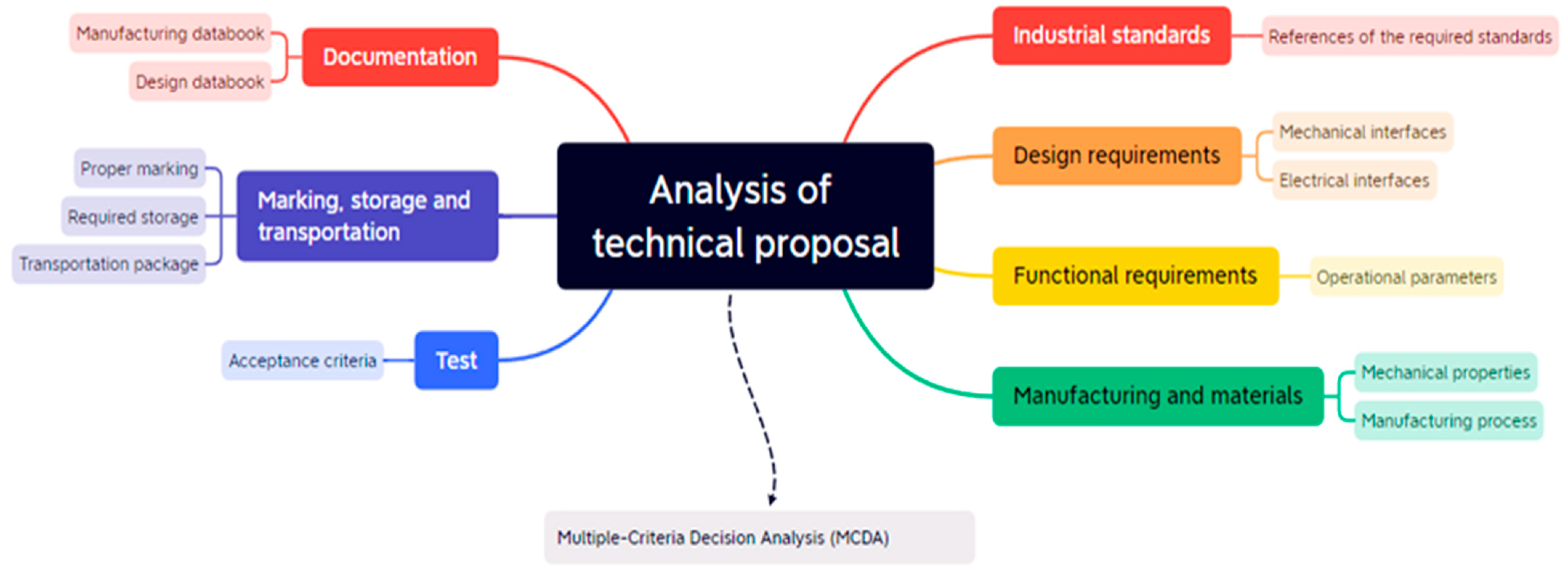 Analysis of technical proposal

Documentation

Manufacturing databook

Design databook

Marking, storage and transportation

Proper marking

Required storage

Transportation package

Test

Acceptance criteria

Industrial standards

References of the required standards

Design requirements

Mechanical interfaces

Electrical interfaces

Functional requirements

Operational parameters

Manufacturing and materials

Mechanical properties

Manufacturing process

Multiple-Criteria Decision Analysis (MCDA)